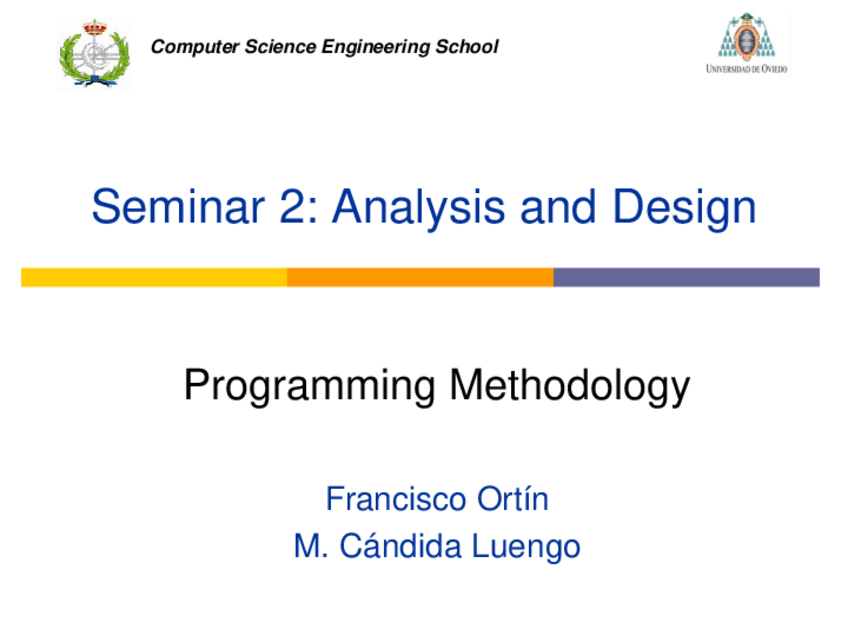 Computer Science Engineering School

UNIVERSIDAD DE OVIEDO

Seminar 2: Analysis and Design

Programming Methodology

Francisco Ortín
M. Cándida Luengo